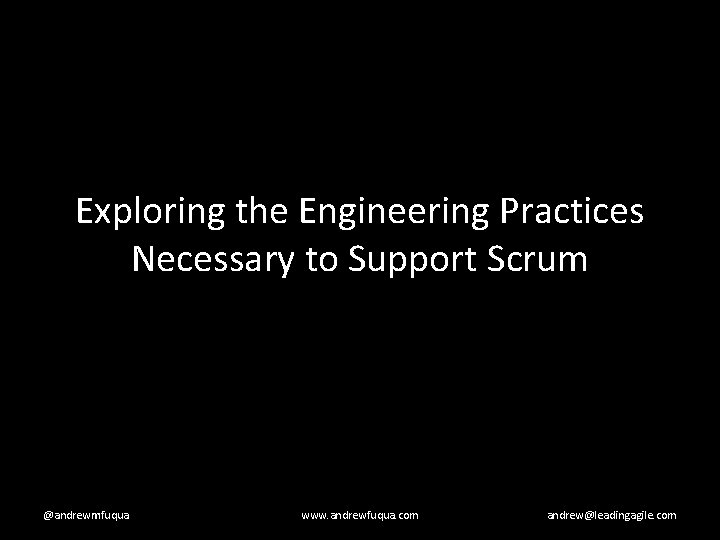 Exploring the Engineering Practices Necessary to Support Scrum

@andrewmfuqua www.andrewfuqua.com andrew@leadingagile.com